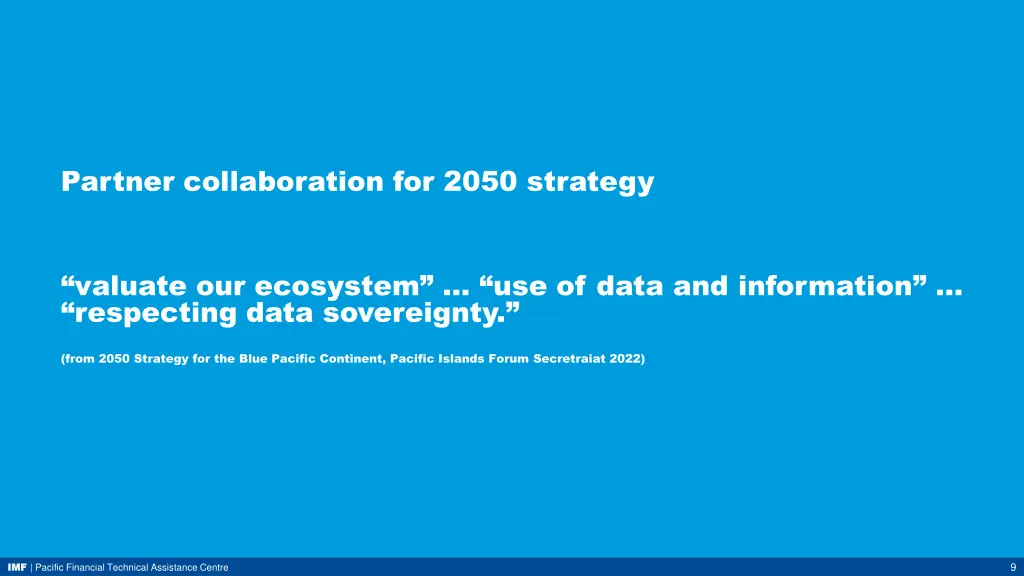 Partner collaboration for 2050 strategy

“valuate our ecosystem” … “use of data and information” … “respecting data sovereignty.”

(from 2050 Strategy for the Blue Pacific Continent, Pacific Islands Forum Secretraiat 2022)

IMF | Pacific Financial Technical Assistance Centre

9